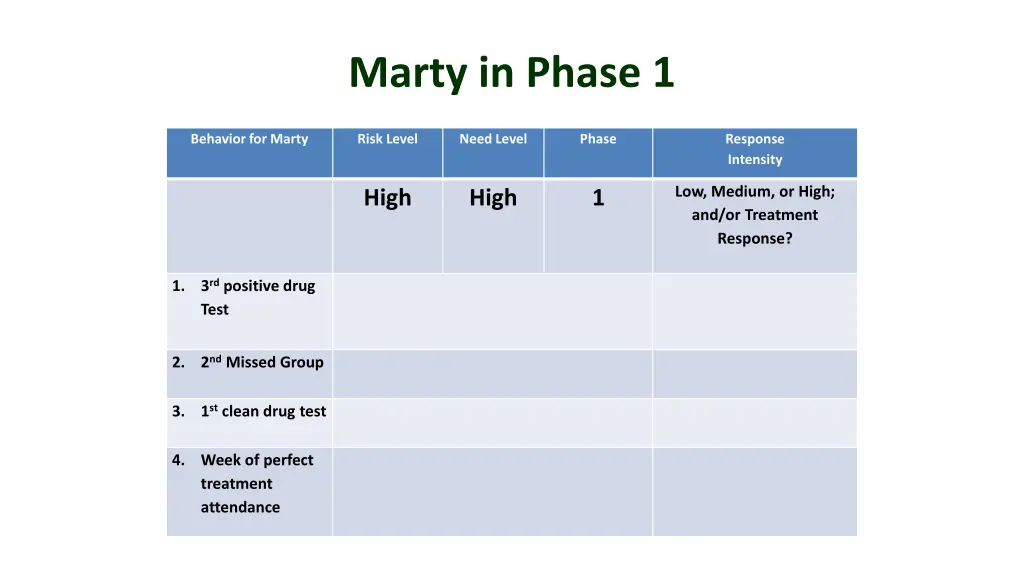 Marty in Phase 1

| Behavior for Marty | Risk Level | Need Level | Phase | Response Intensity |
|---|---|---|---|---|
| | High | High | 1 | Low, Medium, or High; and/or Treatment Response? |
| 1. 3rd positive drug Test | | | | |
| 2. 2nd Missed Group | | | | |
| 3. 1st clean drug test | | | | |
| 4. Week of perfect treatment attendance | | | | |